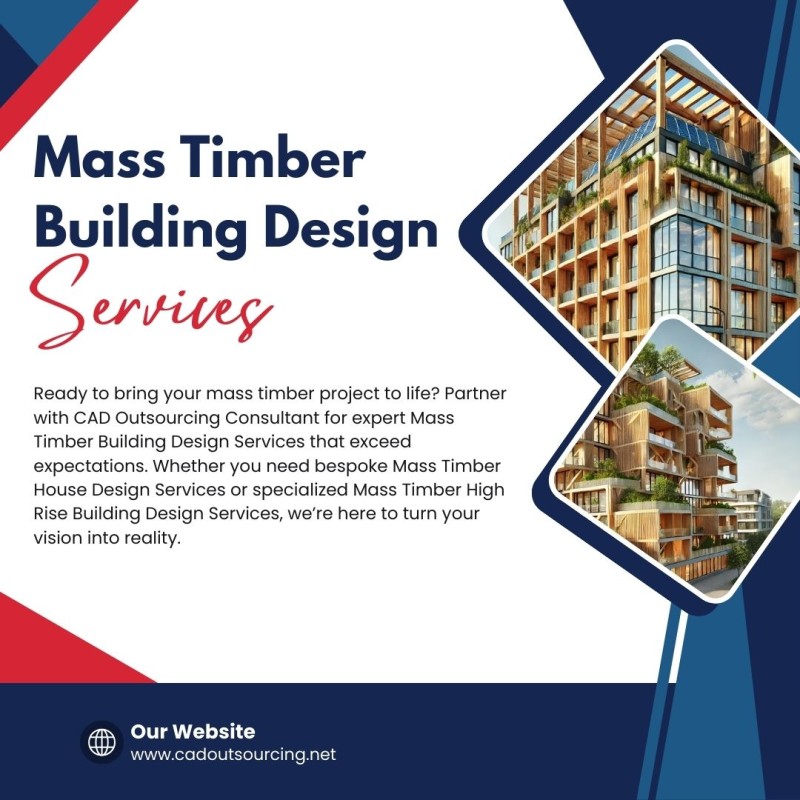 Mass Timber Building Design Services

Ready to bring your mass timber project to life? Partner with CAD Outsourcing Consultant for expert Mass Timber Building Design Services that exceed expectations. Whether you need bespoke Mass Timber House Design Services or specialized Mass Timber High Rise Building Design Services, we're here to turn your vision into reality.

Our Website
www.cadoutsourcing.net